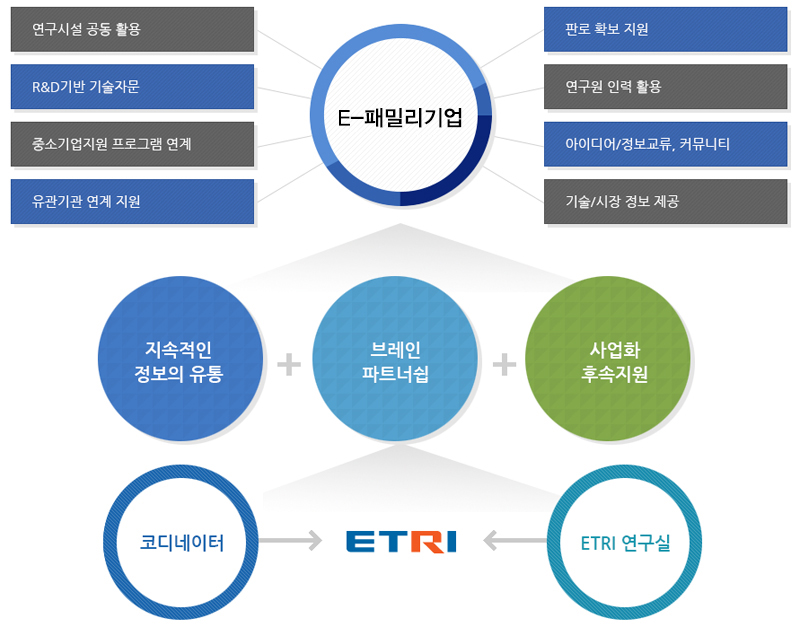 연구시설 공동 활용

R&D기반 기술자문

중소기업지원 프로그램 연계

유관기관 연계 지원

E-패밀리기업

판로 확보 지원

연구원 인력 활용

아이디어/정보교류, 커뮤니티

기술/시장 정보 제공

지속적인 정보의 유통

+

브레인 파트너쉽

+

사업화 후속지원

코디네이터

ETRI

ETRI 연구실